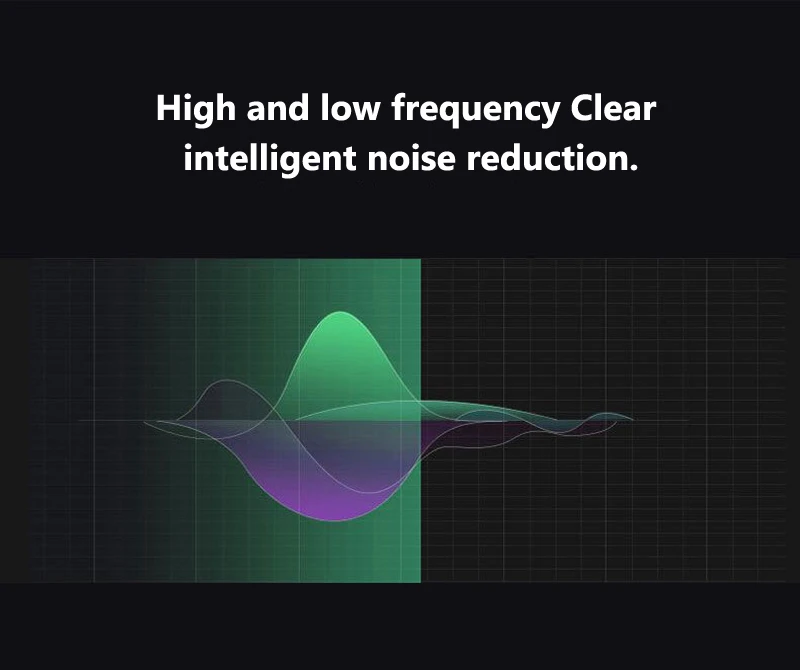 High and low frequency Clear intelligent noise reduction.